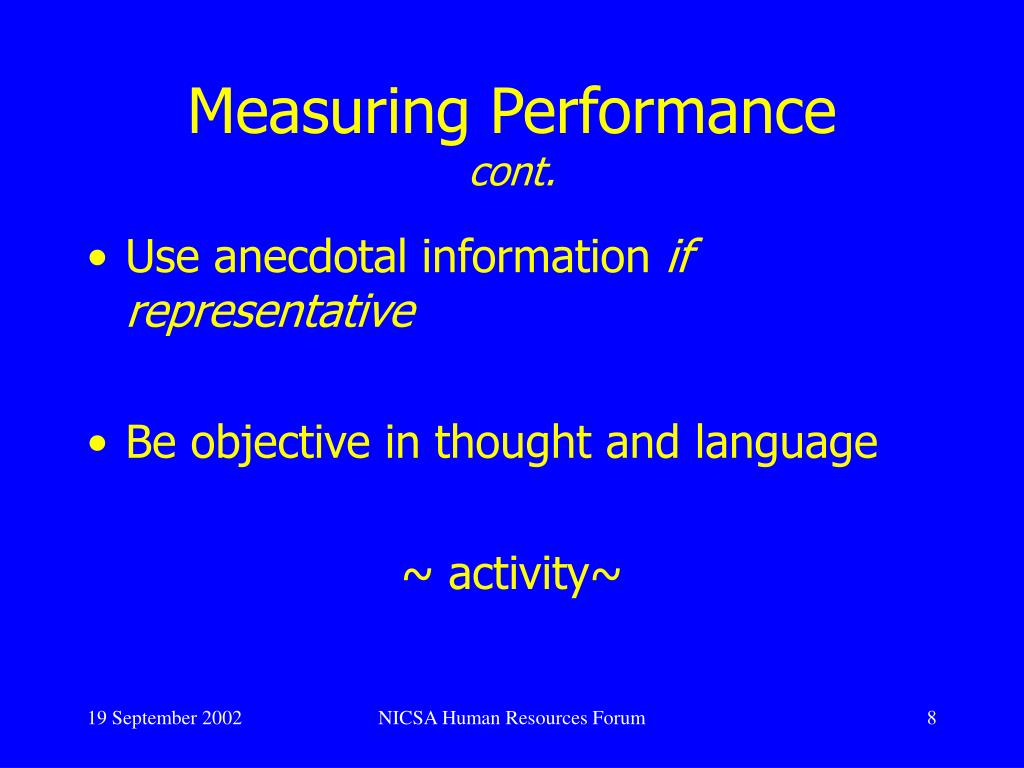 Measuring Performance
cont.

• Use anecdotal information if representative

• Be objective in thought and language

~ activity~

19 September 2002

NICSA Human Resources Forum

8